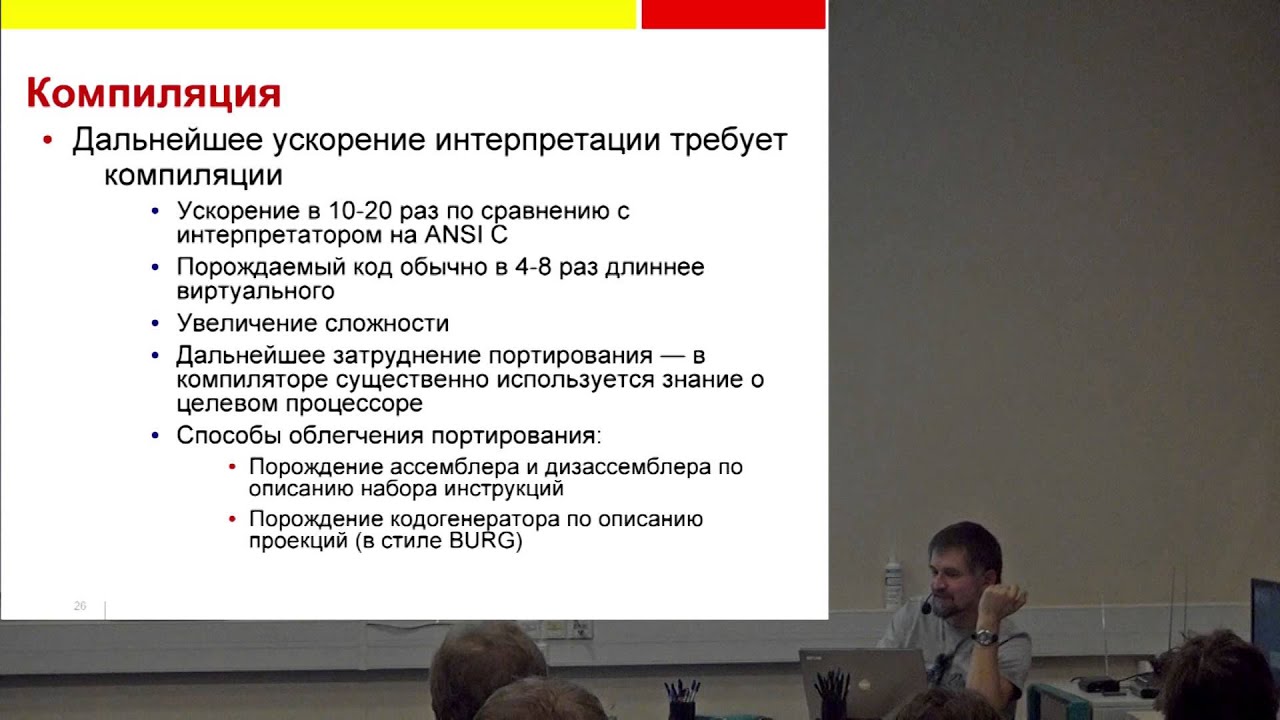 Компиляция

• Дальнейшее ускорение интерпретации требует компиляции
  • Ускорение в 10-20 раз по сравнению с интерпретатором на ANSI C
  • Порождаемый код обычно в 4-8 раз длиннее виртуального
  • Увеличение сложности
  • Дальнейшее затруднение портирования — в компиляторе существенно используется знание о целевом процессоре
  • Способы облегчения портирования:
    • Порождение ассемблера и дизассемблера по описанию набора инструкций
    • Порождение кодогенератора по описанию проекций (в стиле BURG)

26